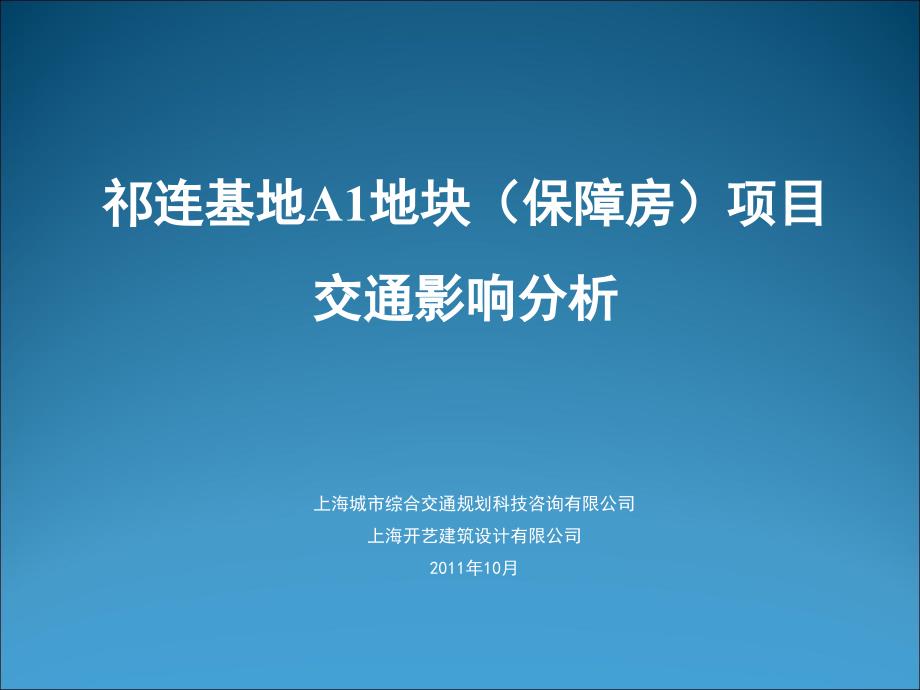 祁连基地A1地块（保障房）项目

交通影响分析

上海城市综合交通规划科技咨询有限公司

上海开艺建筑设计有限公司

2011年10月